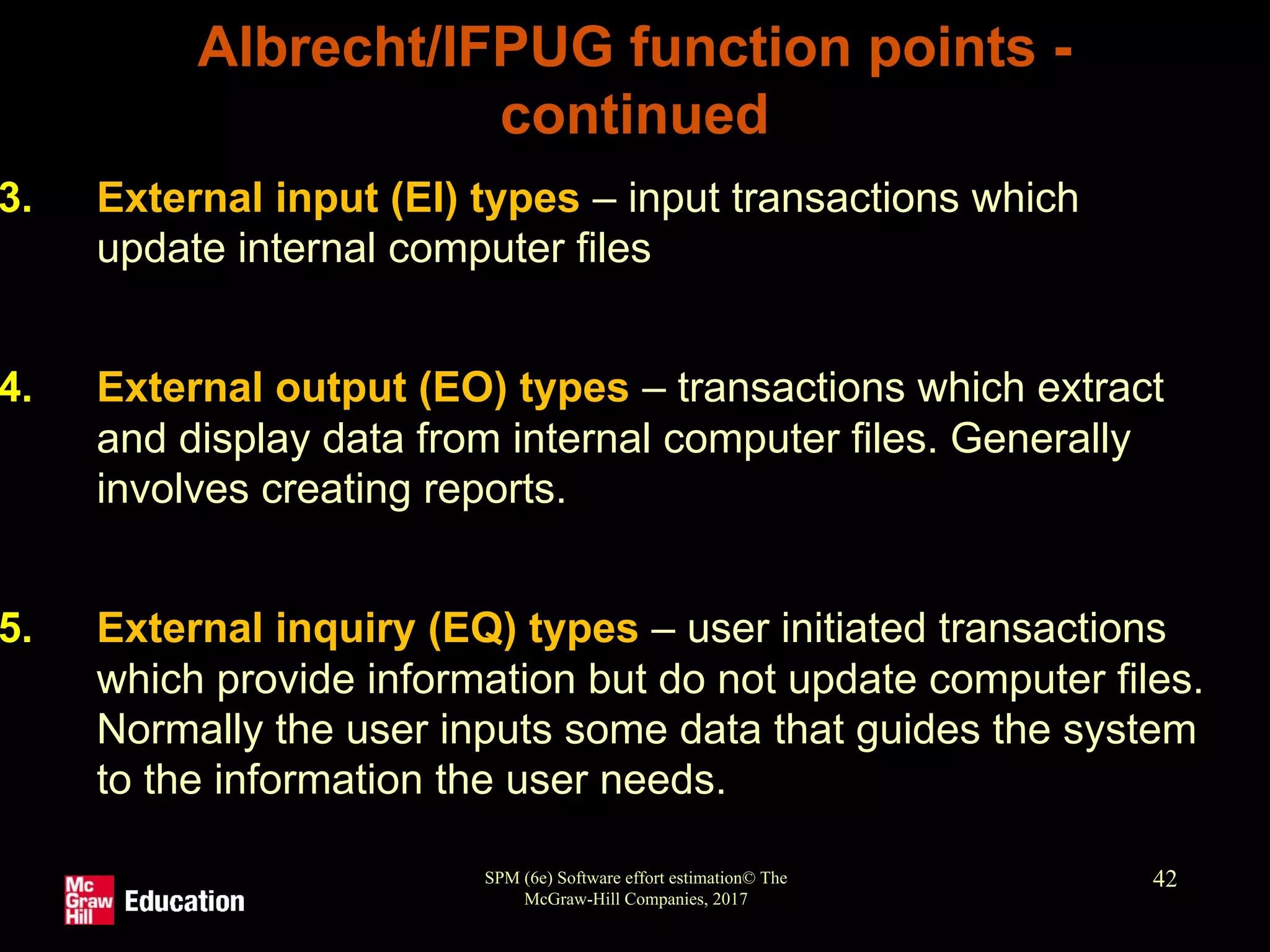 Albrecht/IFPUG function points - continued

3. External input (EI) types – input transactions which update internal computer files

4. External output (EO) types – transactions which extract and display data from internal computer files. Generally involves creating reports.

5. External inquiry (EQ) types – user initiated transactions which provide information but do not update computer files. Normally the user inputs some data that guides the system to the information the user needs.

Mc Graw Hill Education

SPM (6e) Software effort estimation© The McGraw-Hill Companies, 2017

42